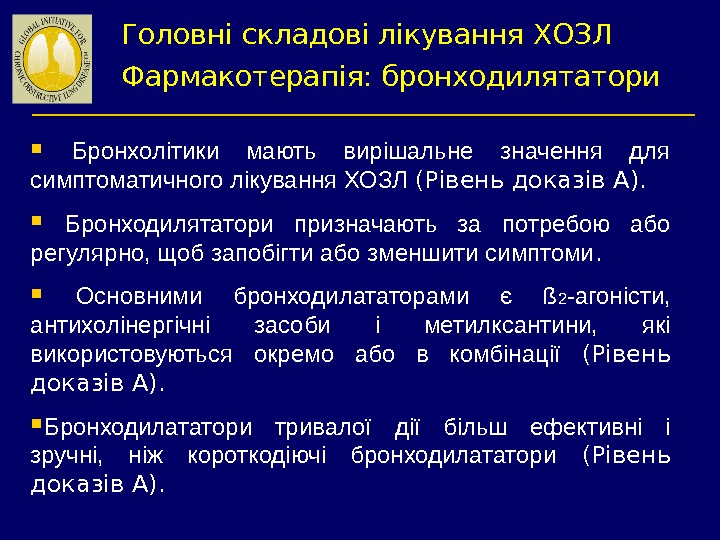 GLOBAL INITIATIVE FOR CHRONIC OBSTRUCTIVE LUNG DISEASE

Головні складові лікування ХОЗЛ
Фармакотерапія: бронходилятатори

▪ Бронхолітики мають вирішальне значення для симптоматичного лікування ХОЗЛ (Рівень доказів А).

▪ Бронходилятатори призначають за потребою або регулярно, щоб запобігти або зменшити симптоми.

▪ Основними бронходилататорами є ß2-агоністи, антихолінергічні засоби і метилксантини, які використовуються окремо або в комбінації (Рівень доказів А).

▪Бронходилататори тривалої дії більш ефективні і зручні, ніж короткодіючі бронходилататори (Рівень доказів А).